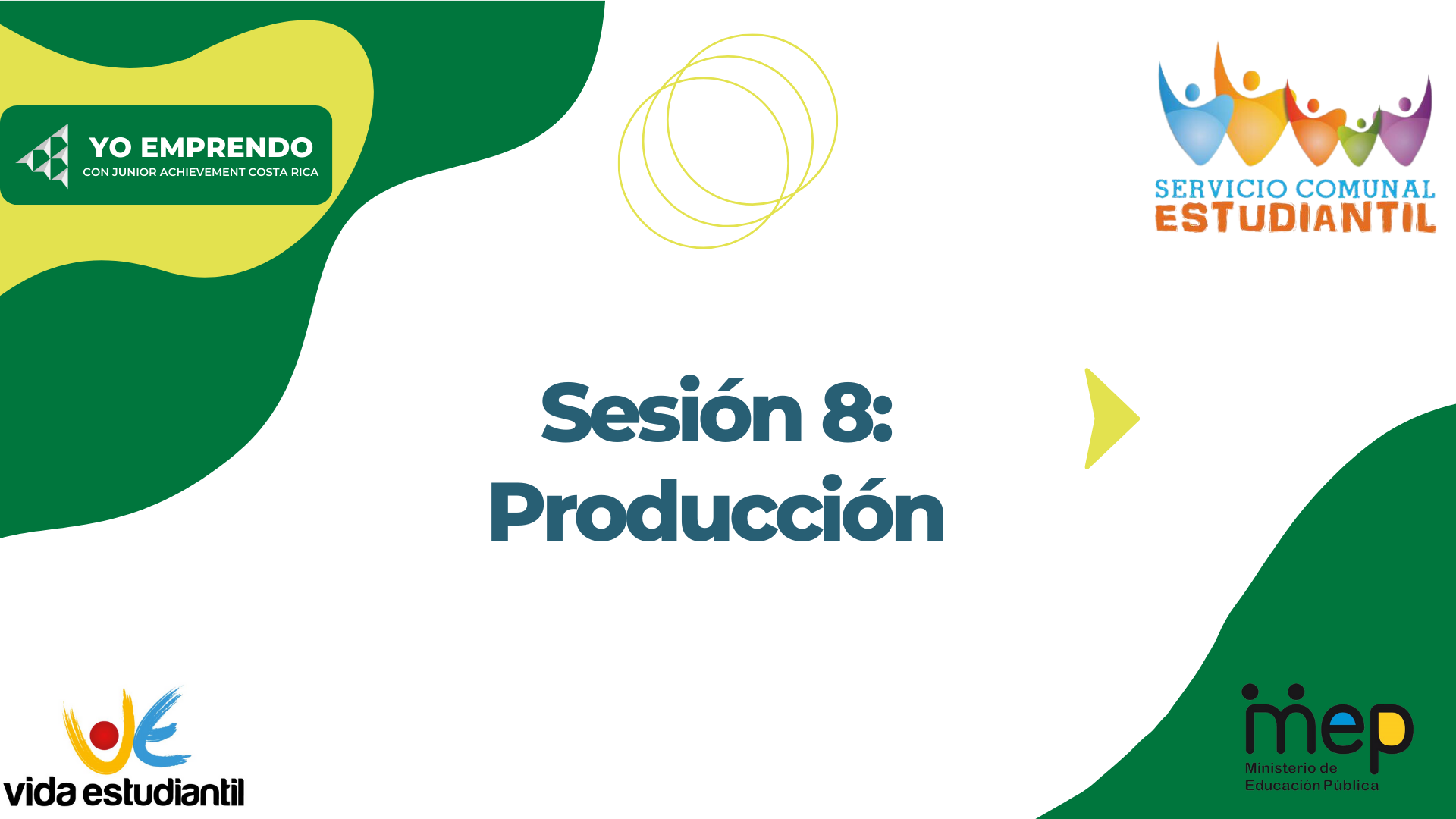 YO EMPRENDO
CON JUNIOR ACHIEVEMENT COSTA RICA

SERVICIO COMUNAL
ESTUDIANTIL

Sesión 8:
Producción

vida estudiantil

mep
Ministerio de
Educación Pública